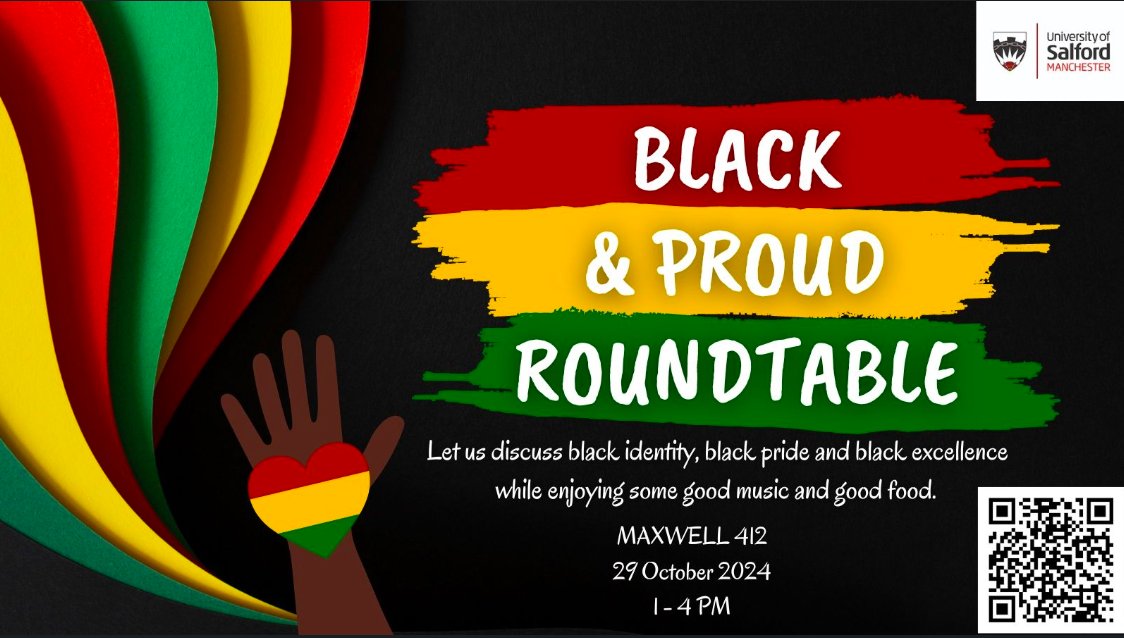 University of Salford MANCHESTER

BLACK & PROUD ROUNDTABLE

Let us discuss black identity, black pride and black excellence while enjoying some good music and good food.

MAXWELL 412
29 October 2024
1 - 4 PM